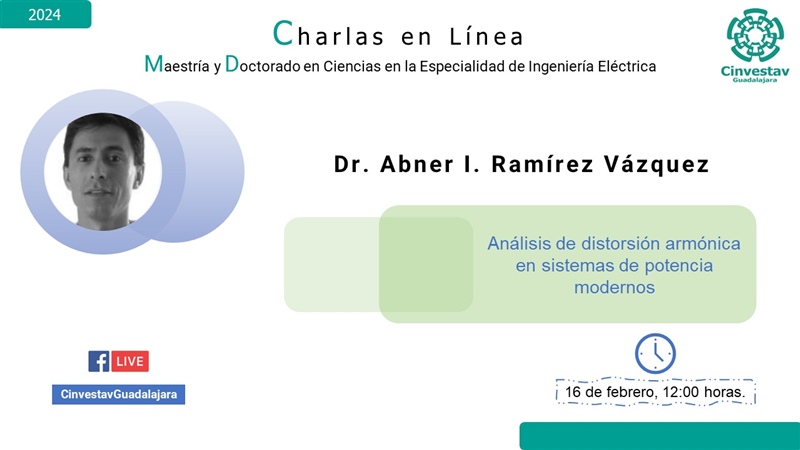 2024

Charlas en Línea

Maestría y Doctorado en Ciencias en la Especialidad de Ingeniería Eléctrica

Cinvestav
Guadalajara

Dr. Abner I. Ramírez Vázquez

Análisis de distorsión armónica en sistemas de potencia modernos

LIVE

CinvestavGuadalajara

16 de febrero, 12:00 horas.